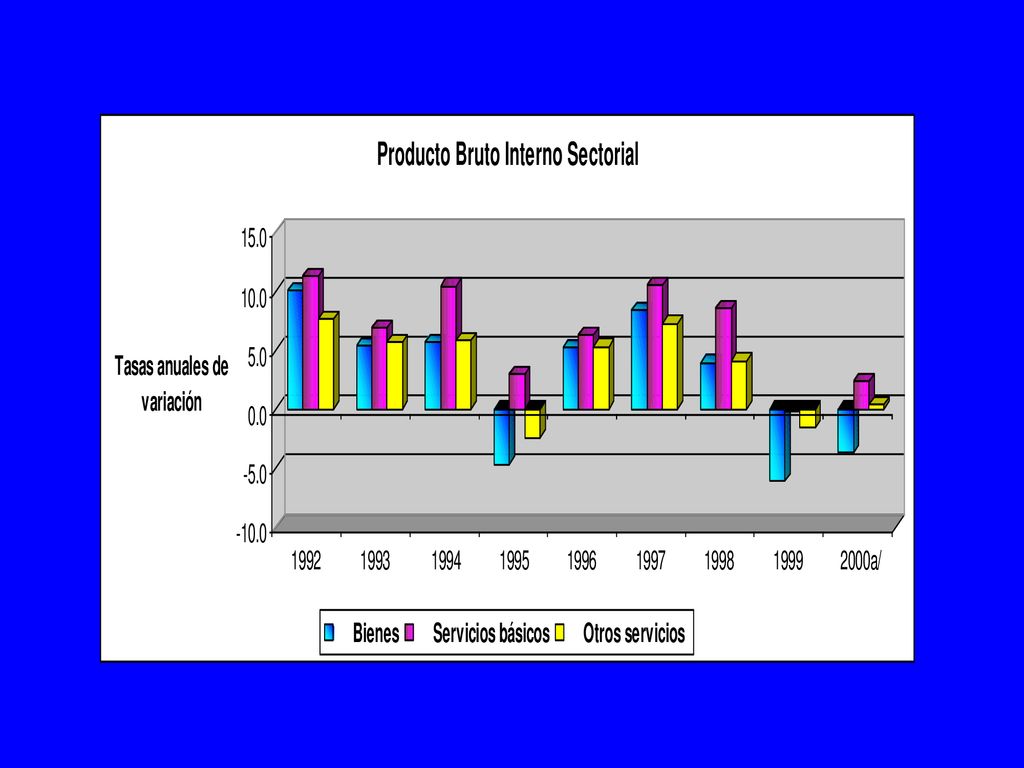 Producto Bruto Interno Sectorial

Tasas anuales de variación

15.0
10.0
5.0
0.0
-5.0
-10.0

1992 1993 1994 1995 1996 1997 1998 1999 2000a/

Bienes Servicios básicos Otros servicios